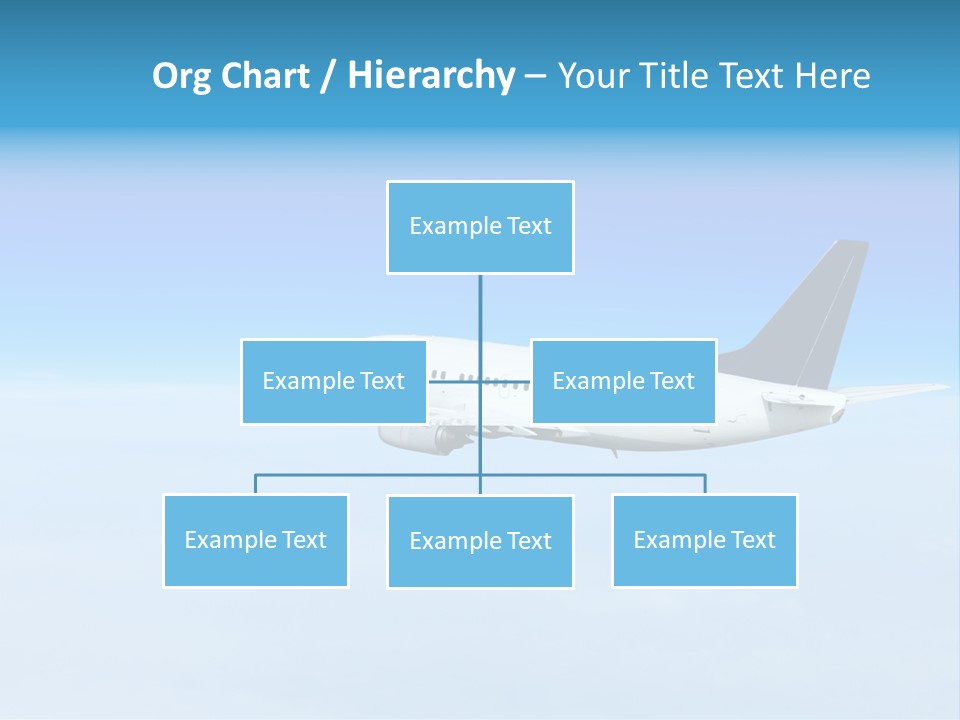 Org Chart / Hierarchy – Your Title Text Here

Example Text

Example Text

Example Text

Example Text

Example Text

Example Text